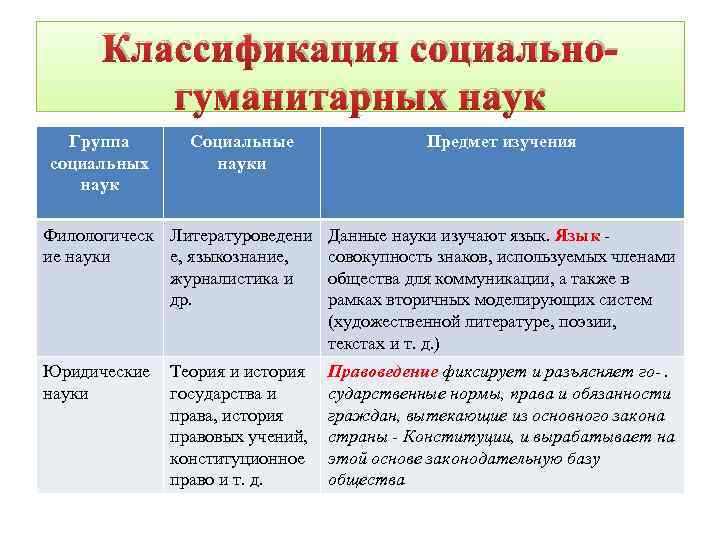 Классификация социально-гуманитарных наук

| Группа социальных наук | Социальные науки | Предмет изучения |
|---|---|---|
| Филологические науки | Литературоведение, языкознание, журналистика и др. | Данные науки изучают язык. Язык - совокупность знаков, используемых членами общества для коммуникации, а также в рамках вторичных моделирующих систем (художественной литературе, поэзии, текстах и т. д.) |
| Юридические науки | Теория и история государства и права, история правовых учений, конституционное право и т. д. | Правоведение фиксирует и разъясняет го- . сударственные нормы, права и обязанности граждан, вытекающие из основного закона страны - Конституции, и вырабатывает на этой основе законодательную базу общества |